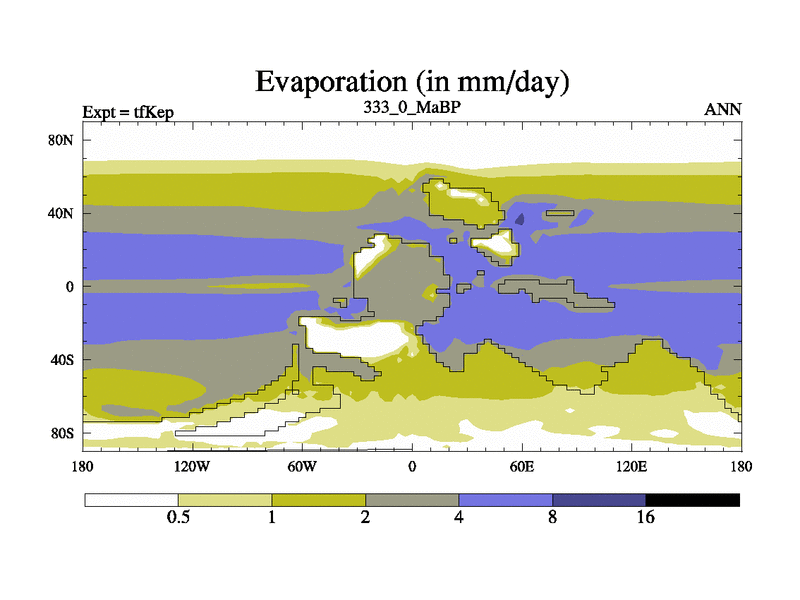 Evaporation (in mm/day)

Expt = tfKep
333_0_MaBP
ANN

80N
40N
0
40S
80S

180
120W
60W
0
60E
120E
180

0.5
1
2
4
8
16